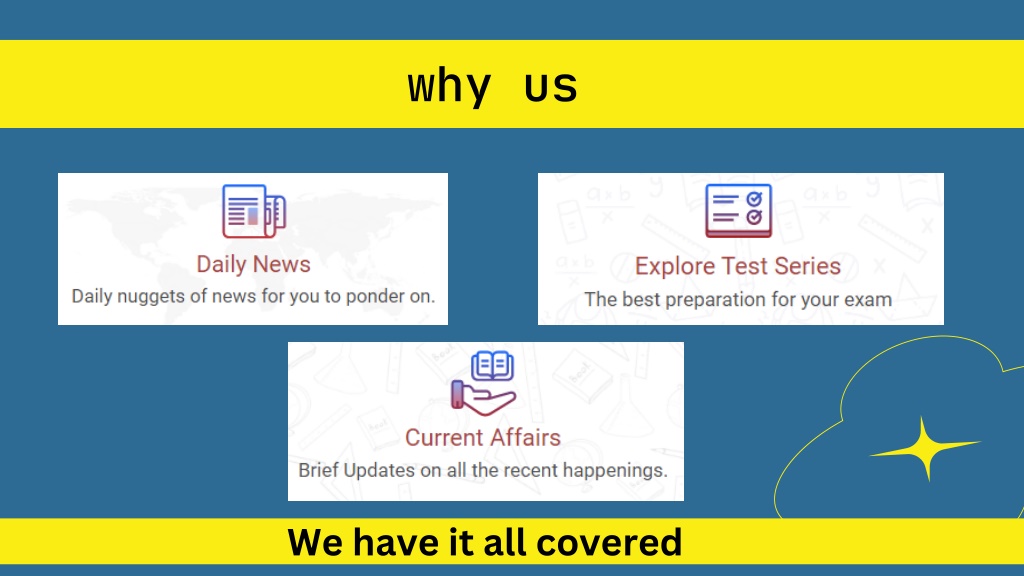 why us

Daily News
Daily nuggets of news for you to ponder on.

Explore Test Series
The best preparation for your exam

Current Affairs
Brief Updates on all the recent happenings.

We have it all covered